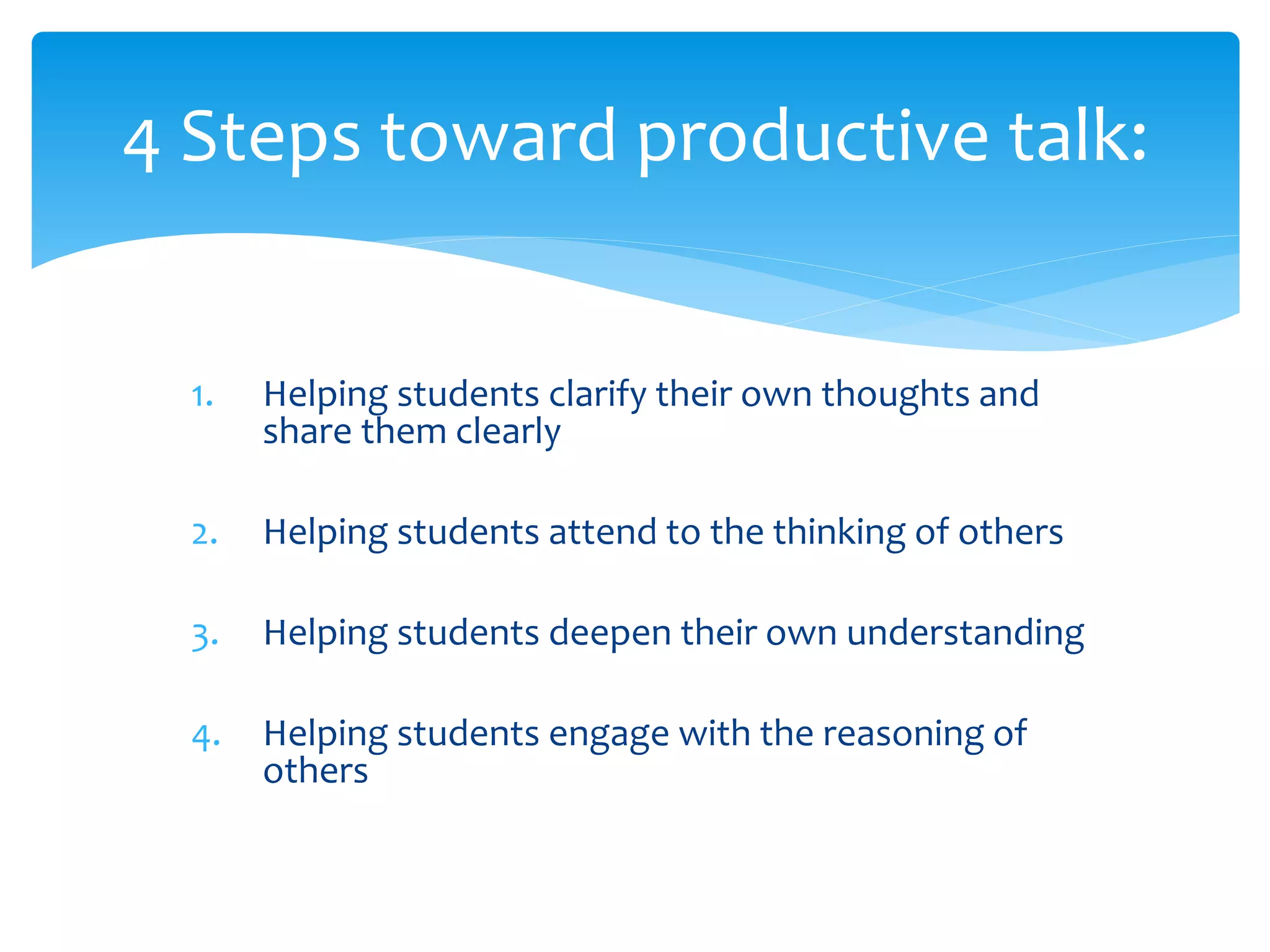 4 Steps toward productive talk:

1. Helping students clarify their own thoughts and share them clearly

2. Helping students attend to the thinking of others

3. Helping students deepen their own understanding

4. Helping students engage with the reasoning of others